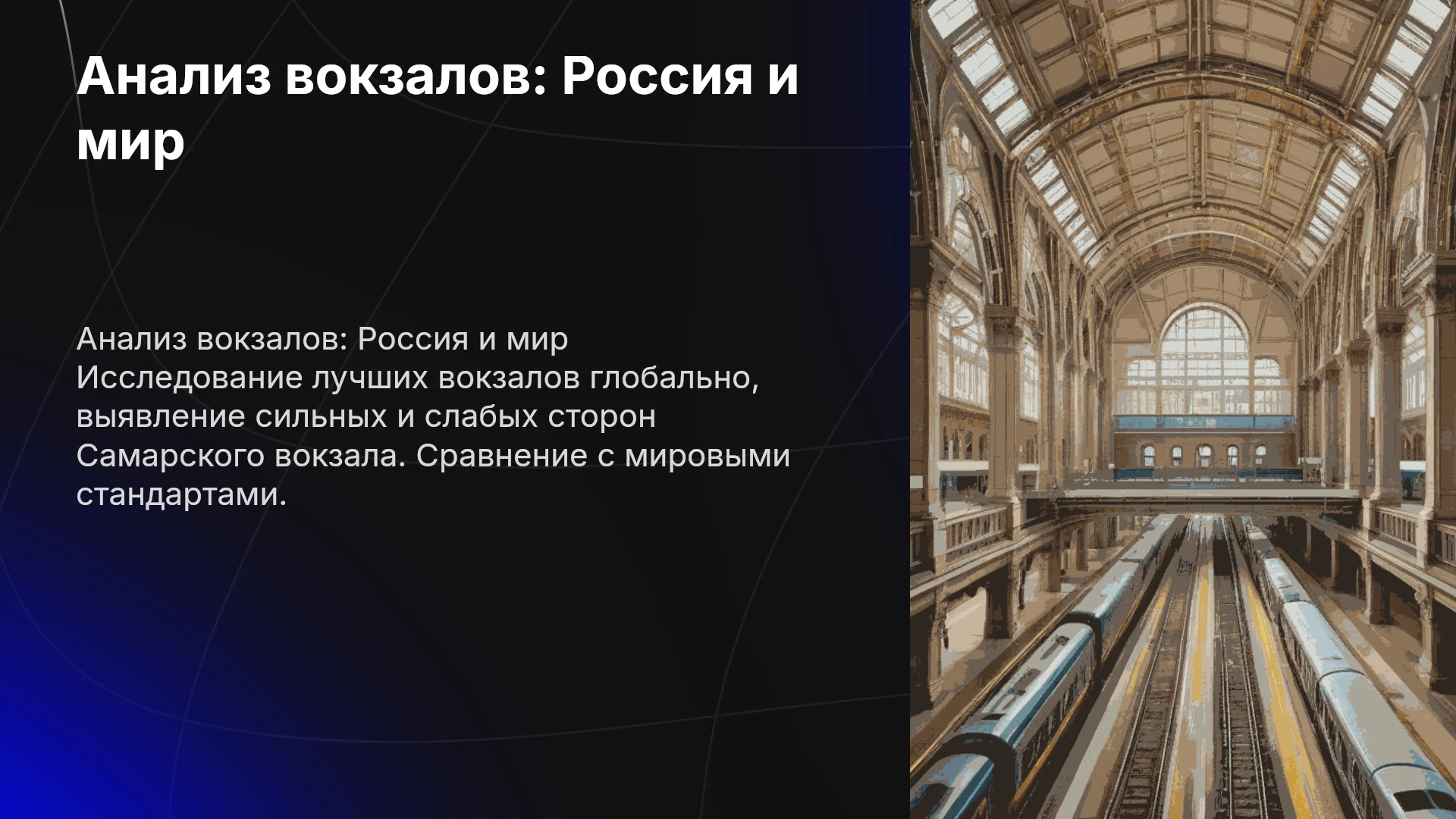 Анализ вокзалов: Россия и мир

Анализ вокзалов: Россия и мир
Исследование лучших вокзалов глобально, выявление сильных и слабых сторон Самарского вокзала. Сравнение с мировыми стандартами.